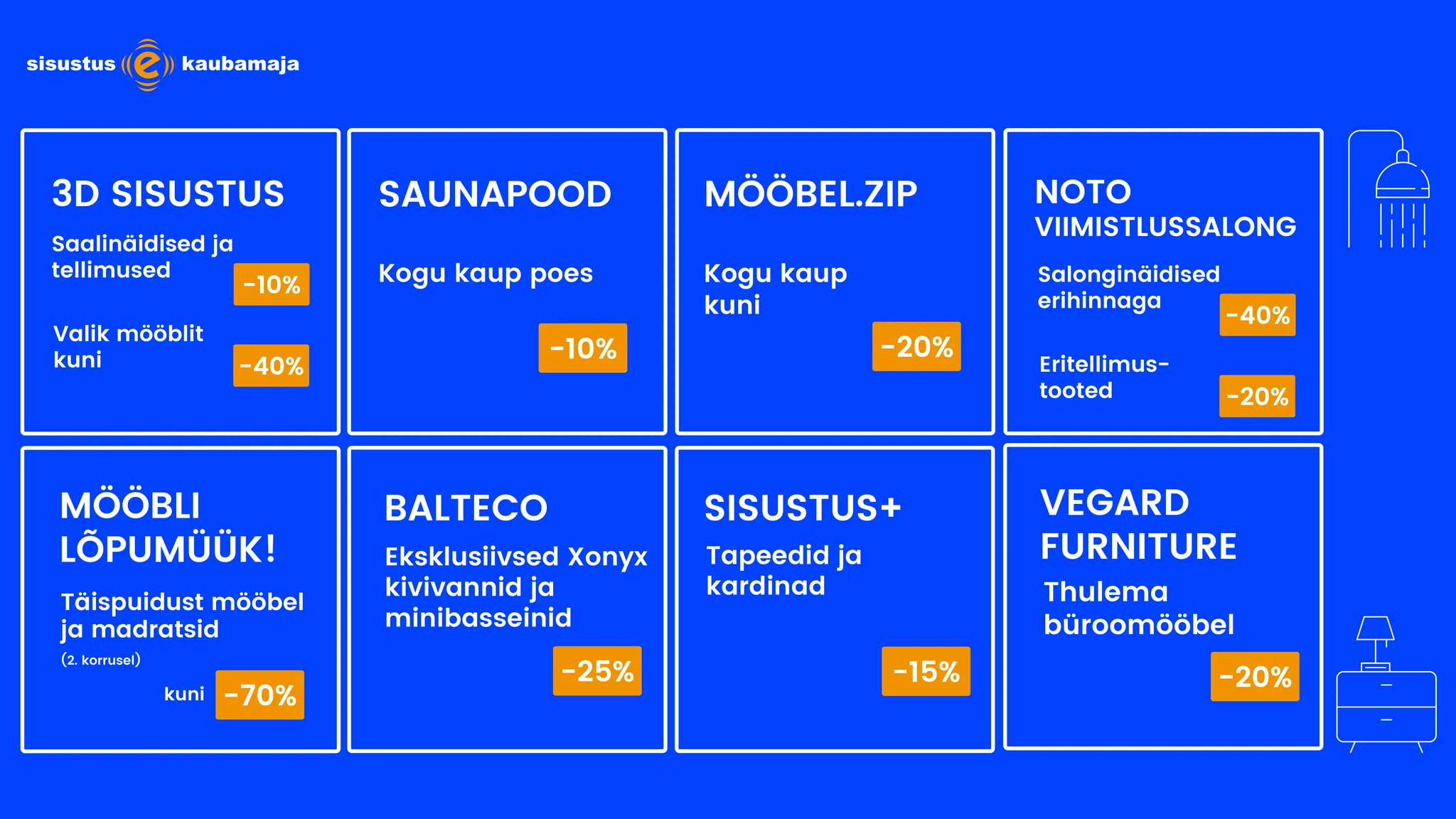 sisustus e kaubamaja

3D SISUSTUS

Saalinäidised ja tellimused -10%

Valik mööblit kuni -40%

SAUNAPOOD

Kogu kaup poes

-10%

MÖÖBEL.ZIP

Kogu kaup kuni

-20%

NOTO VIIMISTLUSSALONG

Salonginäidised erihinnaga -40%

Eritellimus-tooted -20%

MÖÖBLI LÕPUMÜÜK!

Täispuidust mööbel ja madratsid

(2. korrusel)

kuni -70%

BALTECO

Eksklusiivsed Xonyx kivivannid ja minibasseinid

-25%

SISUSTUS+

Tapeedid ja kardinad

-15%

VEGARD FURNITURE

Thulema büroomööbel

-20%